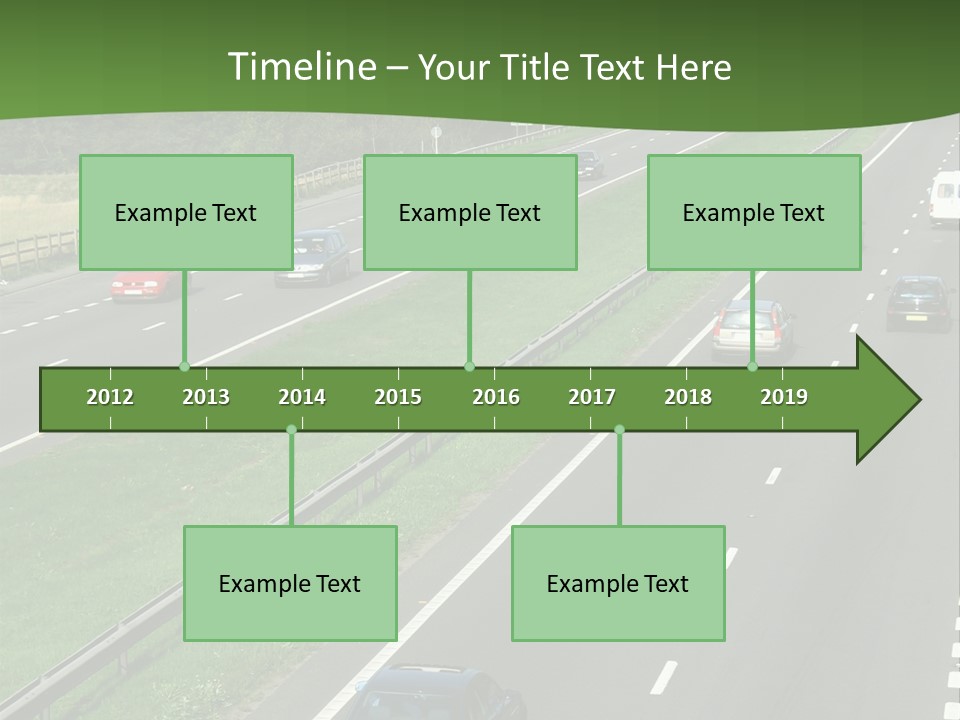 Timeline – Your Title Text Here

Example Text

Example Text

Example Text

2012
2013
2014
2015
2016
2017
2018
2019

Example Text

Example Text